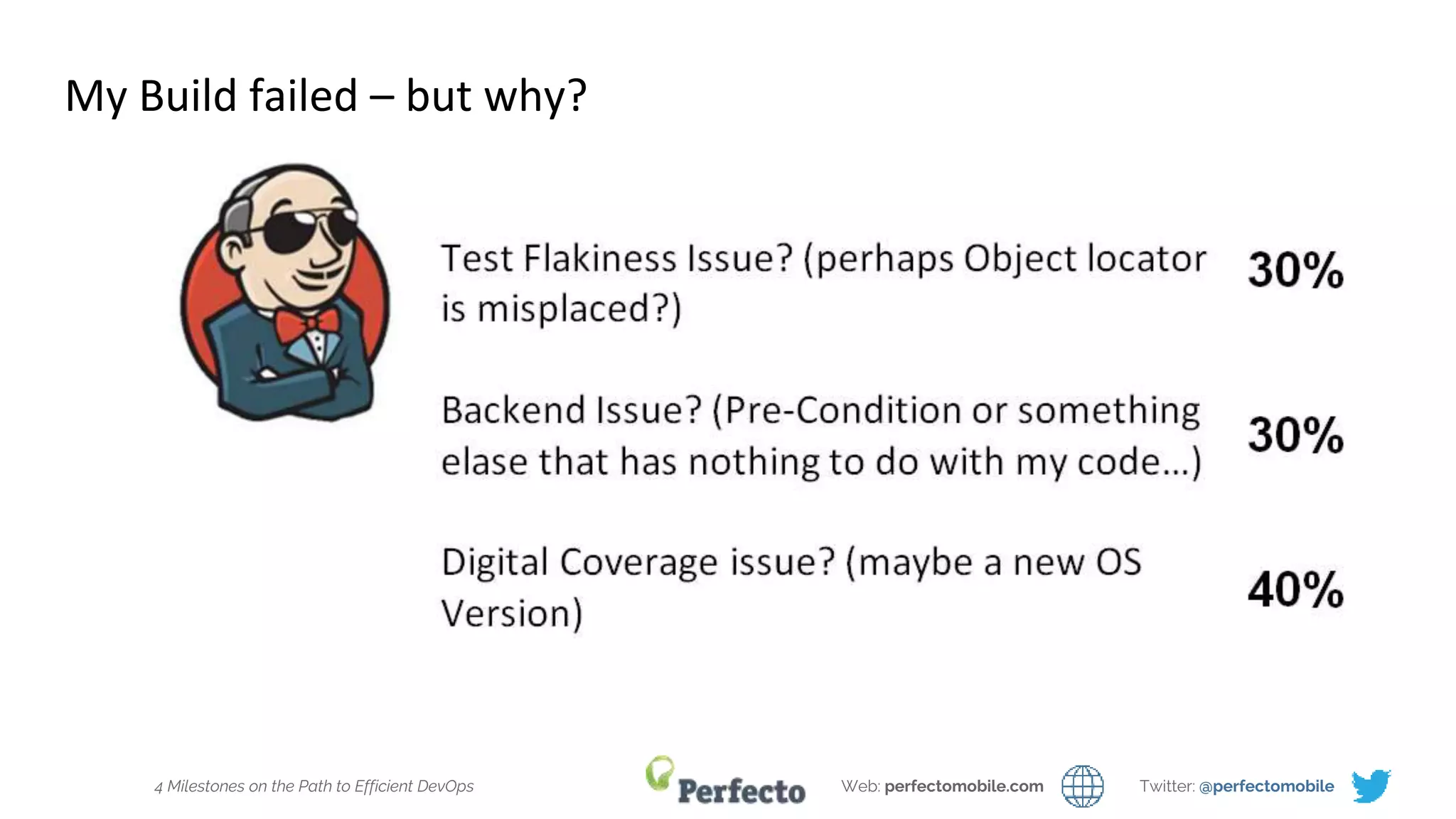 My Build failed – but why?

Test Flakiness Issue? (perhaps Object locator is misplaced?) 30%

Backend Issue? (Pre-Condition or something elase that has nothing to do with my code...) 30%

Digital Coverage issue? (maybe a new OS Version) 40%

4 Milestones on the Path to Efficient DevOps

Perfecto

Web: perfectomobile.com

Twitter: @perfectomobile